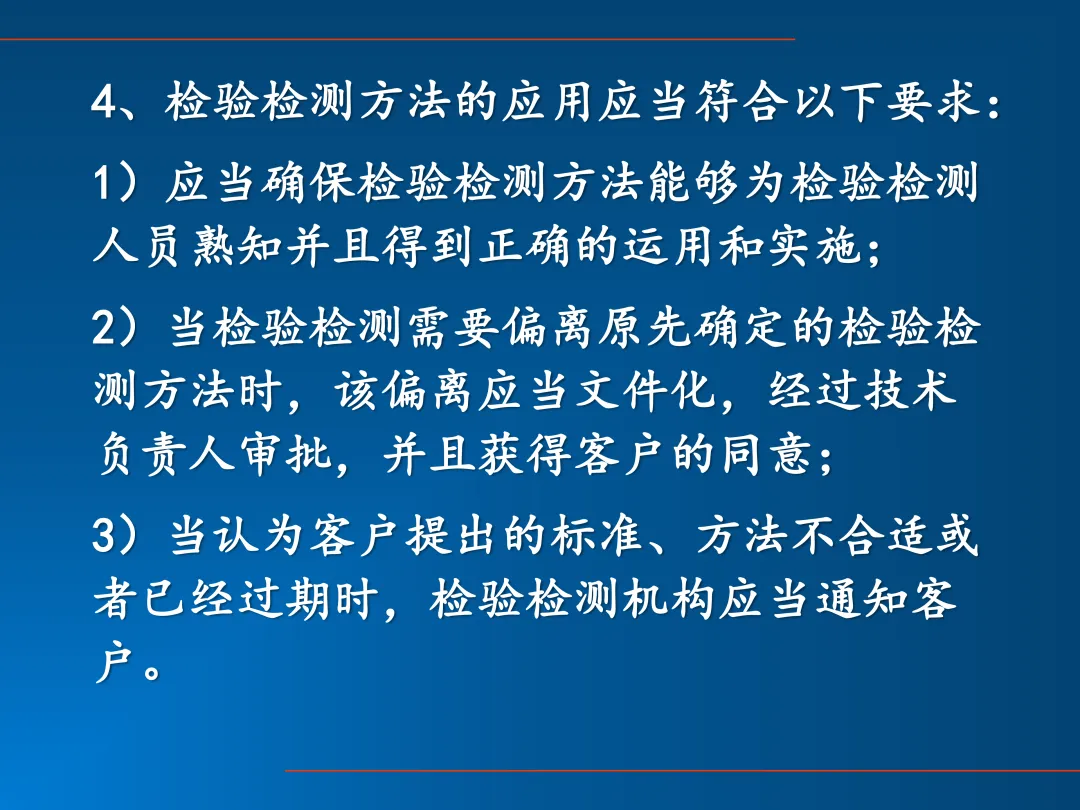 4、检验检测方法的应用应当符合以下要求：

1）应当确保检验检测方法能够为检验检测人员熟知并且得到正确的运用和实施；

2）当检验检测需要偏离原先确定的检验检测方法时，该偏离应当文件化，经过技术负责人审批，并且获得客户的同意；

3）当认为客户提出的标准、方法不合适或者已经过期时，检验检测机构应当通知客户。